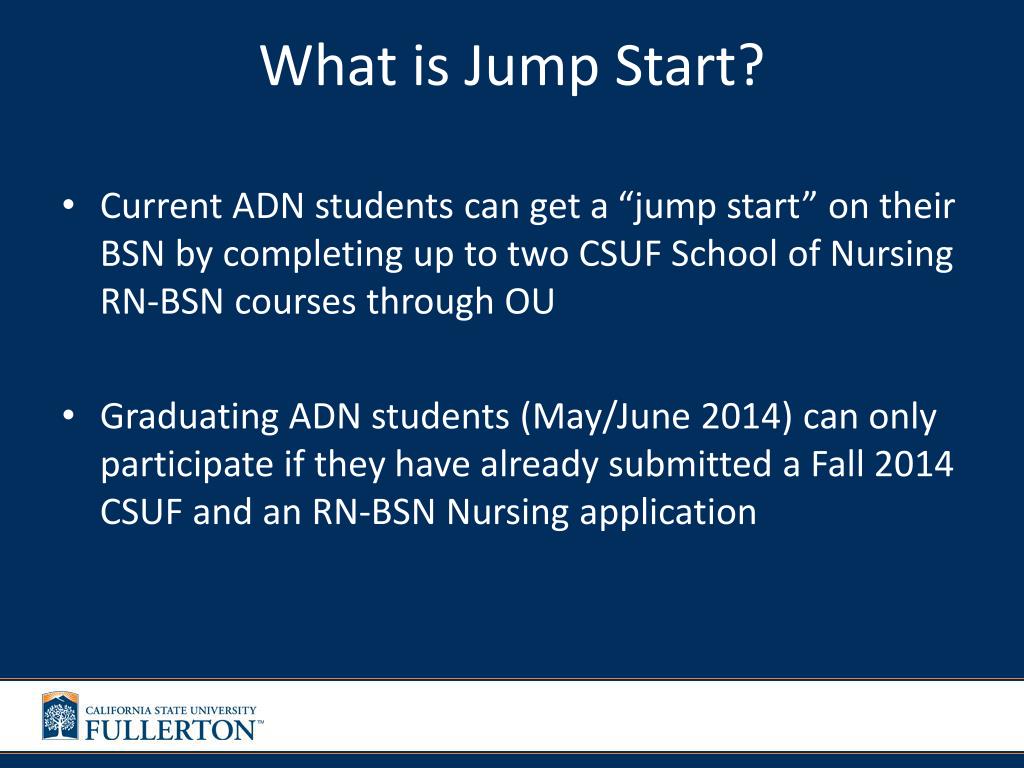 What is Jump Start?

• Current ADN students can get a “jump start” on their BSN by completing up to two CSUF School of Nursing RN-BSN courses through OU

• Graduating ADN students (May/June 2014) can only participate if they have already submitted a Fall 2014 CSUF and an RN-BSN Nursing application

CALIFORNIA STATE UNIVERSITY
FULLERTON™